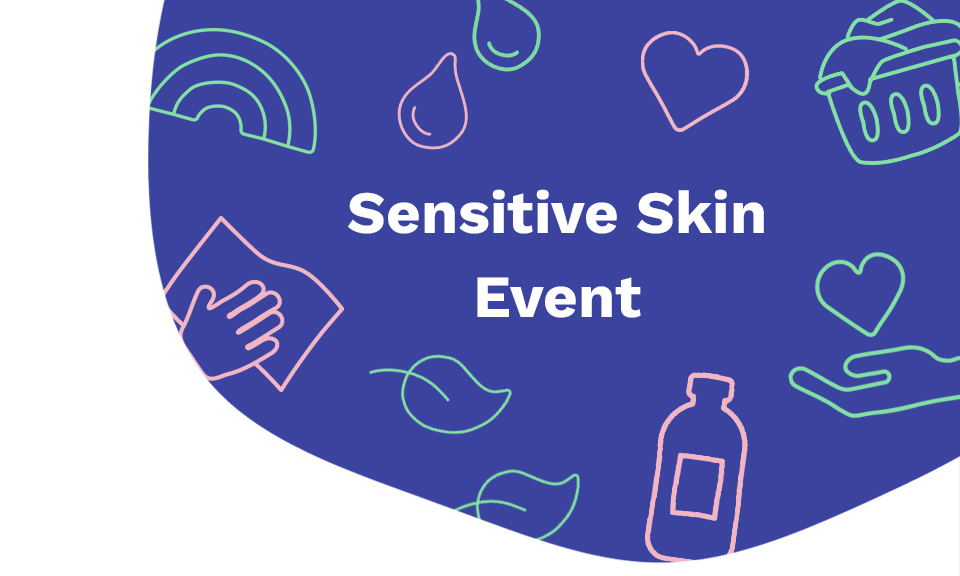 Sensitive Skin Event